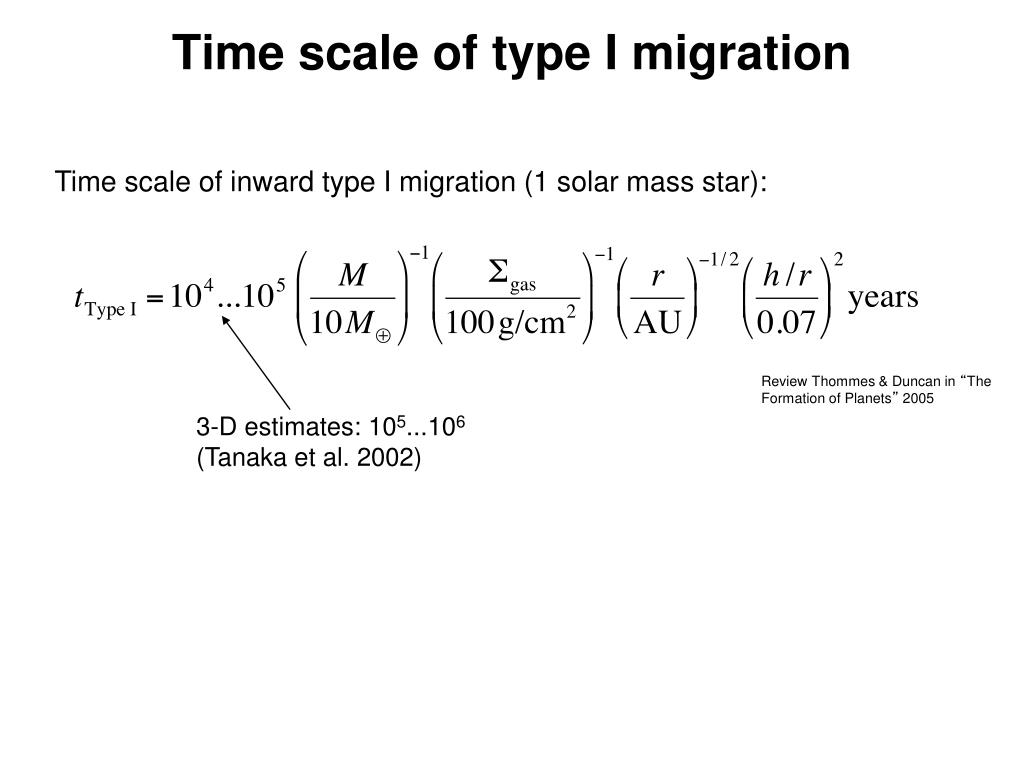 Time scale of type I migration

Time scale of inward type I migration (1 solar mass star):

$t_{\text{Type I}} = 10^4 ... 10^5 \left(\frac{M}{10 M_{\oplus}}\right)^{-1} \left(\frac{\Sigma_{\text{gas}}}{100\,\text{g/cm}^2}\right)^{-1} \left(\frac{r}{\text{AU}}\right)^{-1/2} \left(\frac{h/r}{0.07}\right)^{2} \text{years}$

Review Thommes & Duncan in “The Formation of Planets” 2005

3-D estimates: $10^5...10^6$
(Tanaka et al. 2002)